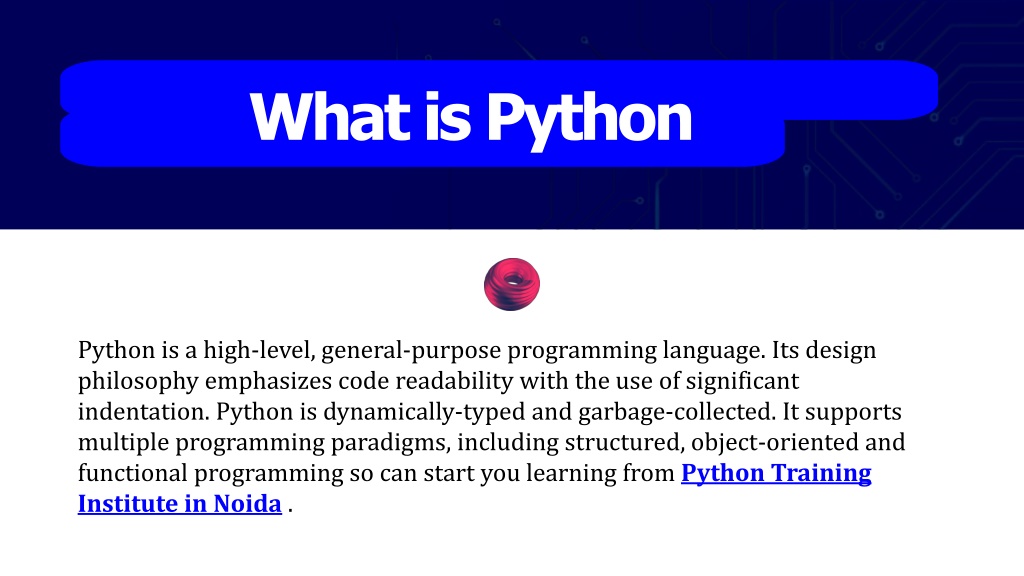 What is Python

Python is a high-level, general-purpose programming language. Its design philosophy emphasizes code readability with the use of significant indentation. Python is dynamically-typed and garbage-collected. It supports multiple programming paradigms, including structured, object-oriented and functional programming so can start you learning from Python Training Institute in Noida .